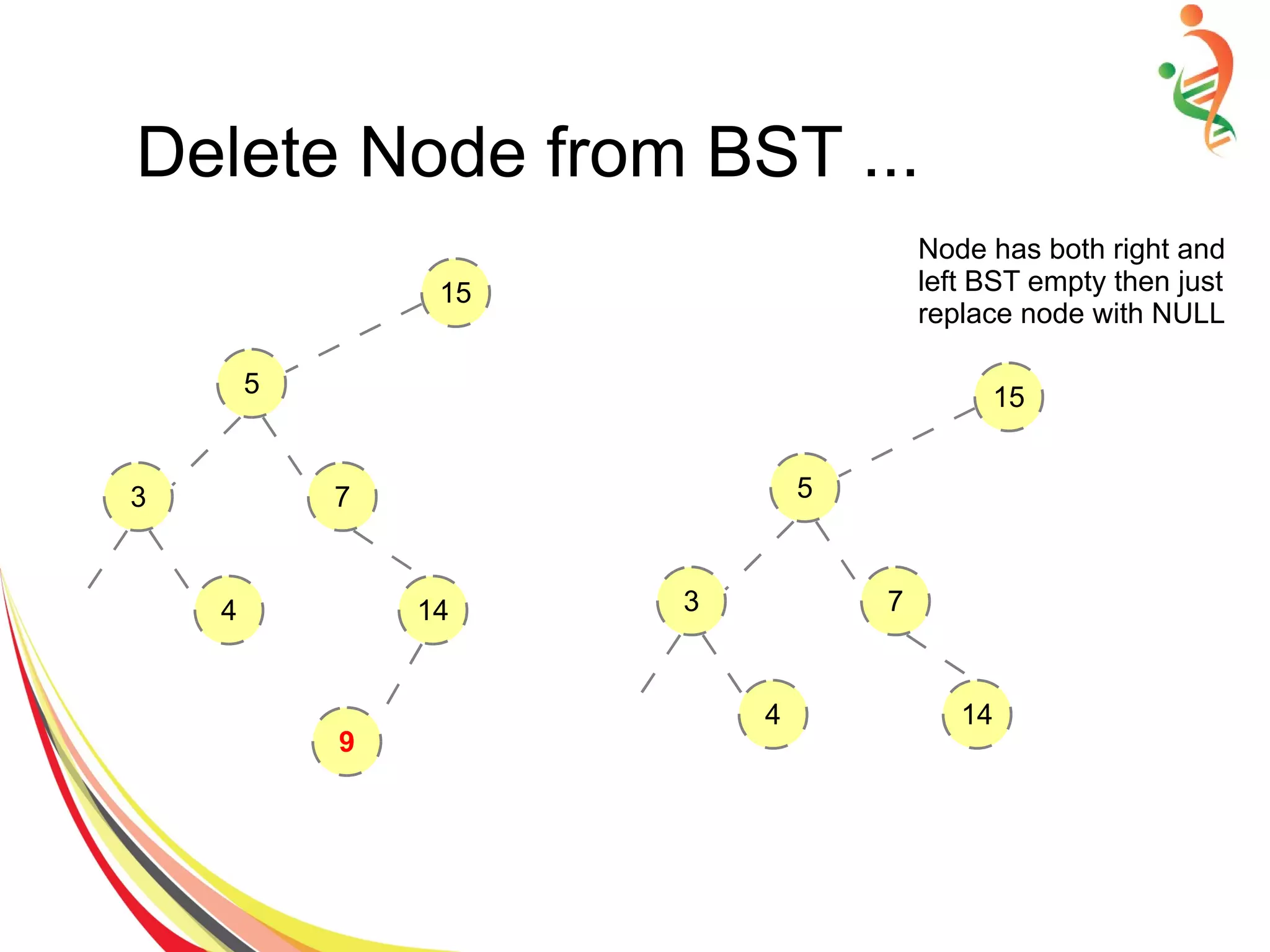 Delete Node from BST ...

Node has both right and left BST empty then just replace node with NULL

15

5

3

7

4

14

9

15

5

3

7

4

14